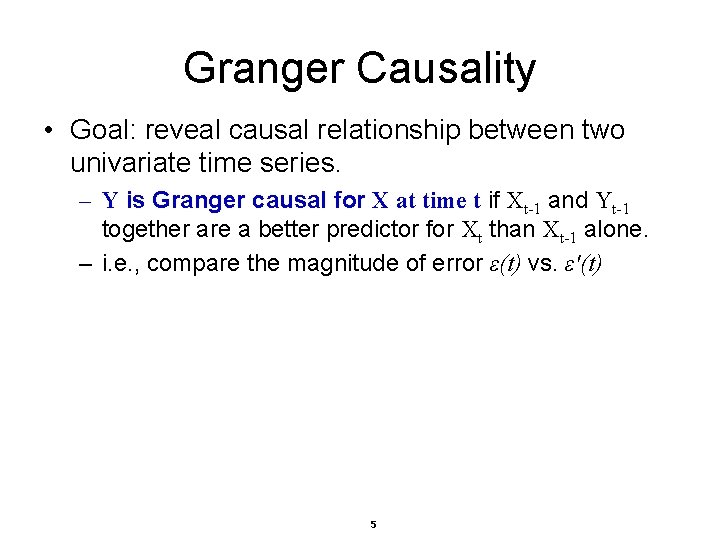 Granger Causality

• Goal: reveal causal relationship between two univariate time series.

– Y is Granger causal for X at time t if $X_{t-1}$ and $Y_{t-1}$ together are a better predictor for $X_t$ than $X_{t-1}$ alone.

– i.e., compare the magnitude of error $\varepsilon(t)$ vs. $\varepsilon'(t)$

5